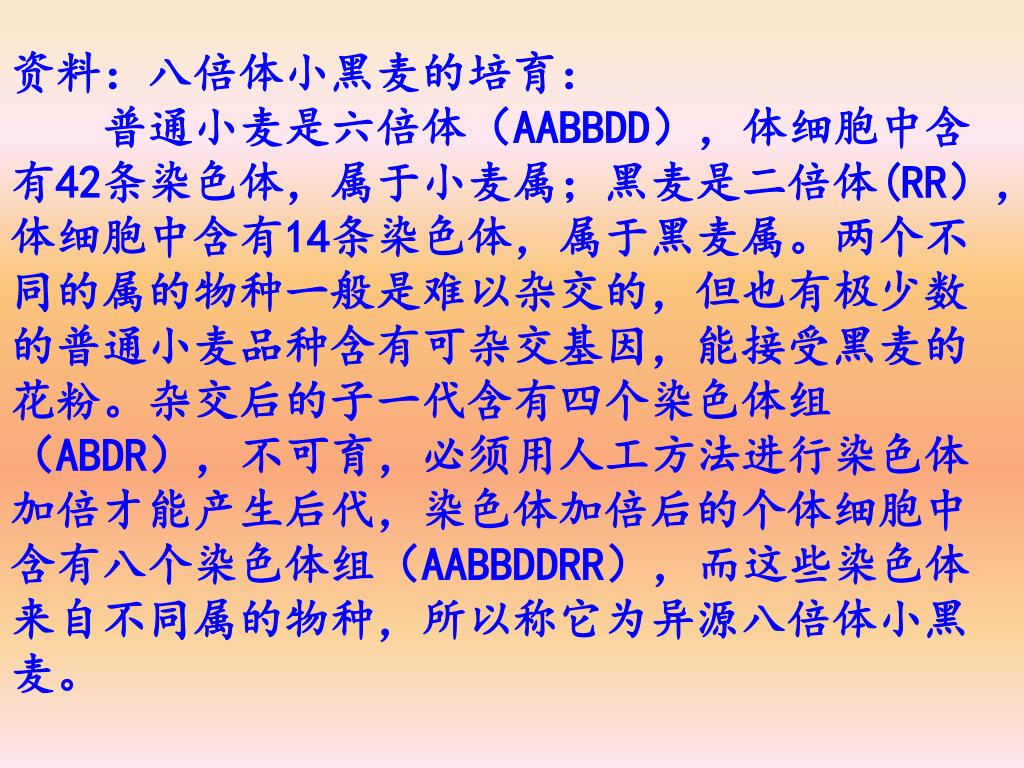 资料：八倍体小黑麦的培育：

普通小麦是六倍体（AABBDD），体细胞中含有42条染色体，属于小麦属；黑麦是二倍体(RR），体细胞中含有14条染色体，属于黑麦属。两个不同的属的物种一般是难以杂交的，但也有极少数的普通小麦品种含有可杂交基因，能接受黑麦的花粉。杂交后的子一代含有四个染色体组（ABDR），不可育，必须用人工方法进行染色体加倍才能产生后代，染色体加倍后的个体细胞中含有八个染色体组（AABBDDRR），而这些染色体来自不同属的物种，所以称它为异源八倍体小黑麦。